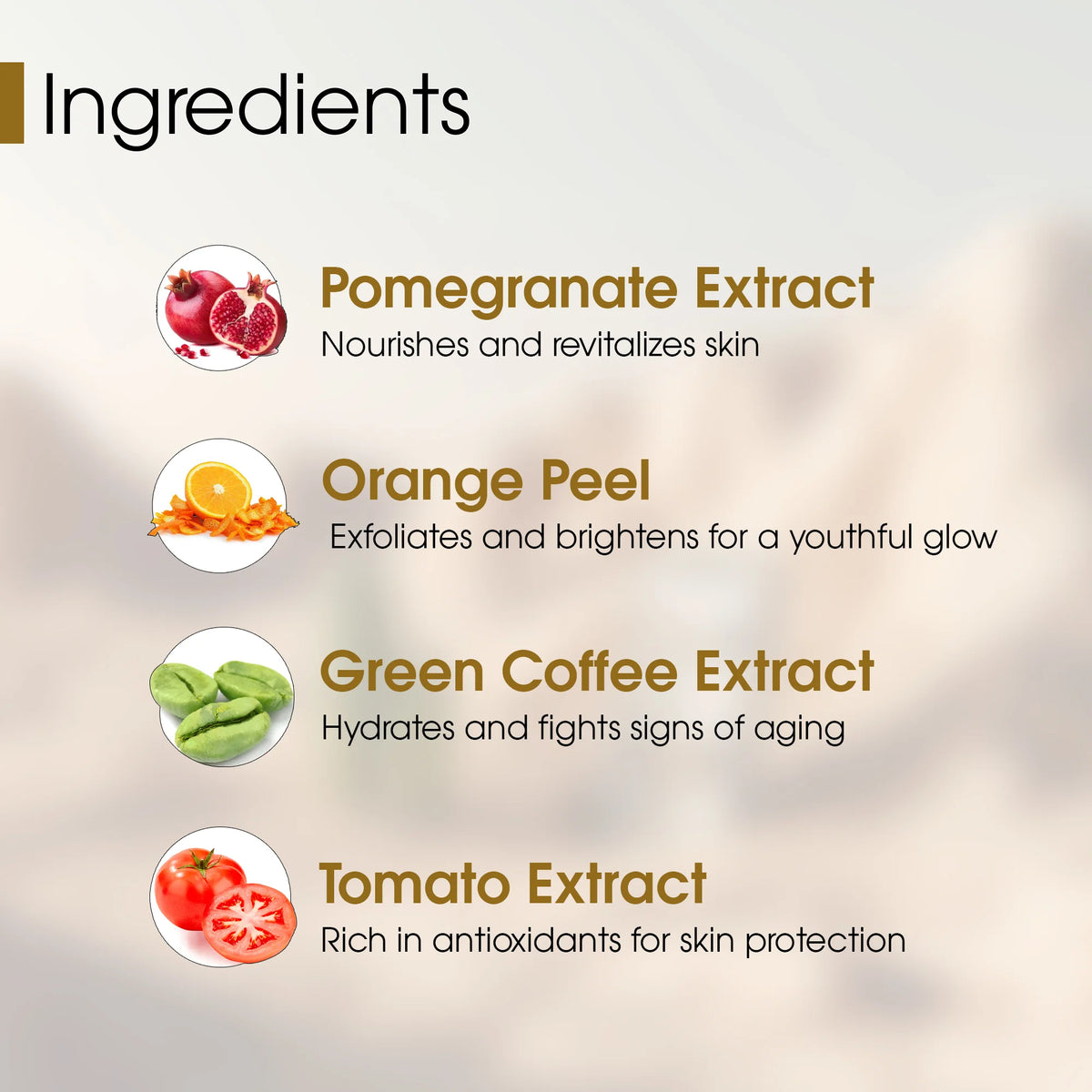 Ingredients

Pomegranate Extract
Nourishes and revitalizes skin

Orange Peel
Exfoliates and brightens for a youthful glow

Green Coffee Extract
Hydrates and fights signs of aging

Tomato Extract
Rich in antioxidants for skin protection